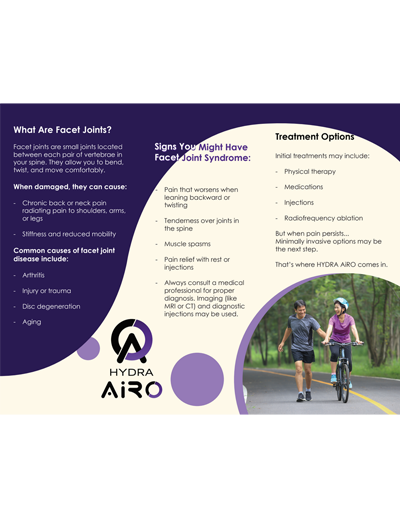 What Are Facet Joints?

Facet joints are small joints located between each pair of vertebrae in your spine. They allow you to bend, twist, and move comfortably.

When damaged, they can cause:

- Chronic back or neck pain radiating pain to shoulders, arms, or legs

- Stiffness and reduced mobility

Common causes of facet joint disease include:

- Arthritis

- Injury or trauma

- Disc degeneration

- Aging

HYDRA AiRO

Signs You Might Have Facet Joint Syndrome:

- Pain that worsens when leaning backward or twisting

- Tenderness over joints in the spine

- Muscle spasms

- Pain relief with rest or injections

- Always consult a medical professional for proper diagnosis. Imaging (like MRI or CT) and diagnostic injections may be used.

Treatment Options

Initial treatments may include:

- Physical therapy

- Medications

- Injections

- Radiofrequency ablation

But when pain persists... Minimally invasive options may be the next step.

That's where HYDRA AiRO comes in.